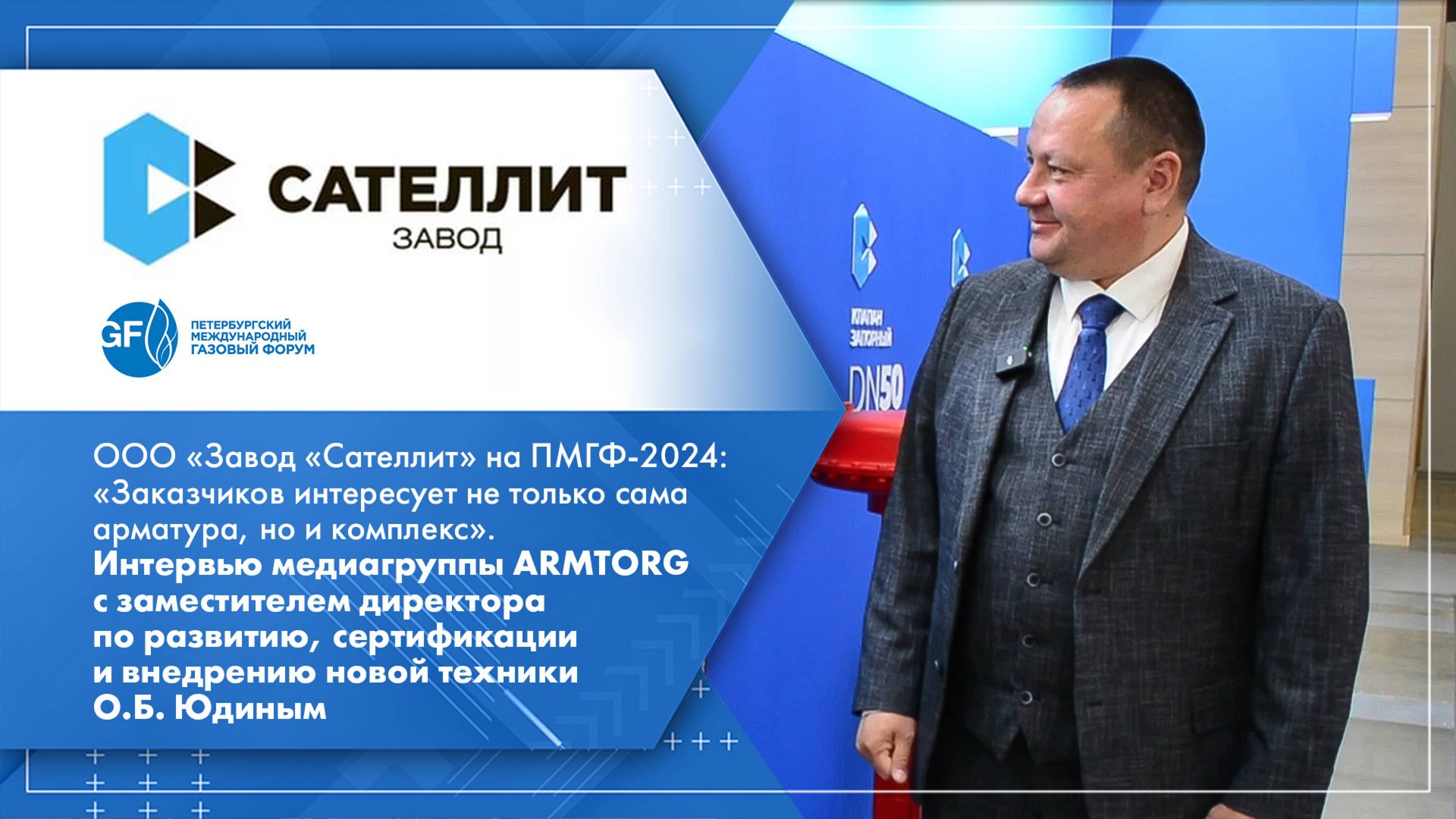 САТЕЛЛИТ
ЗАВОД

GF
ПЕТЕРБУРГСКИЙ
МЕЖДУНАРОДНЫЙ
ГАЗОВЫЙ ФОРУМ

КЛАПАН
ЗАПОРНЫЙ
DN50

ООО «Завод «Сателлит» на ПМГФ-2024: «Заказчиков интересует не только сама арматура, но и комплекс».
Интервью медиагруппы ARMTORG с заместителем директора по развитию, сертификации и внедрению новой техники О.Б. Юдиным